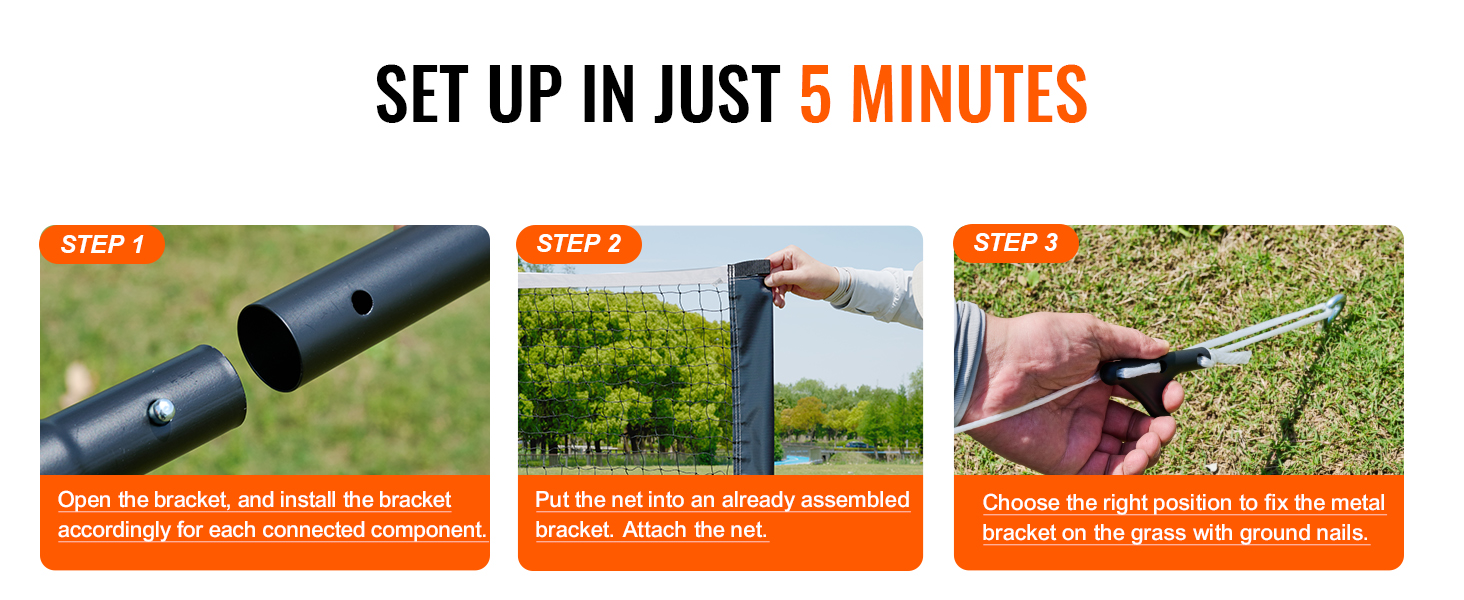 SET UP IN JUST 5 MINUTES

STEP 1

Open the bracket, and install the bracket accordingly for each connected component.

STEP 2

Put the net into an already assembled bracket. Attach the net.

STEP 3

Choose the right position to fix the metal bracket on the grass with ground nails.